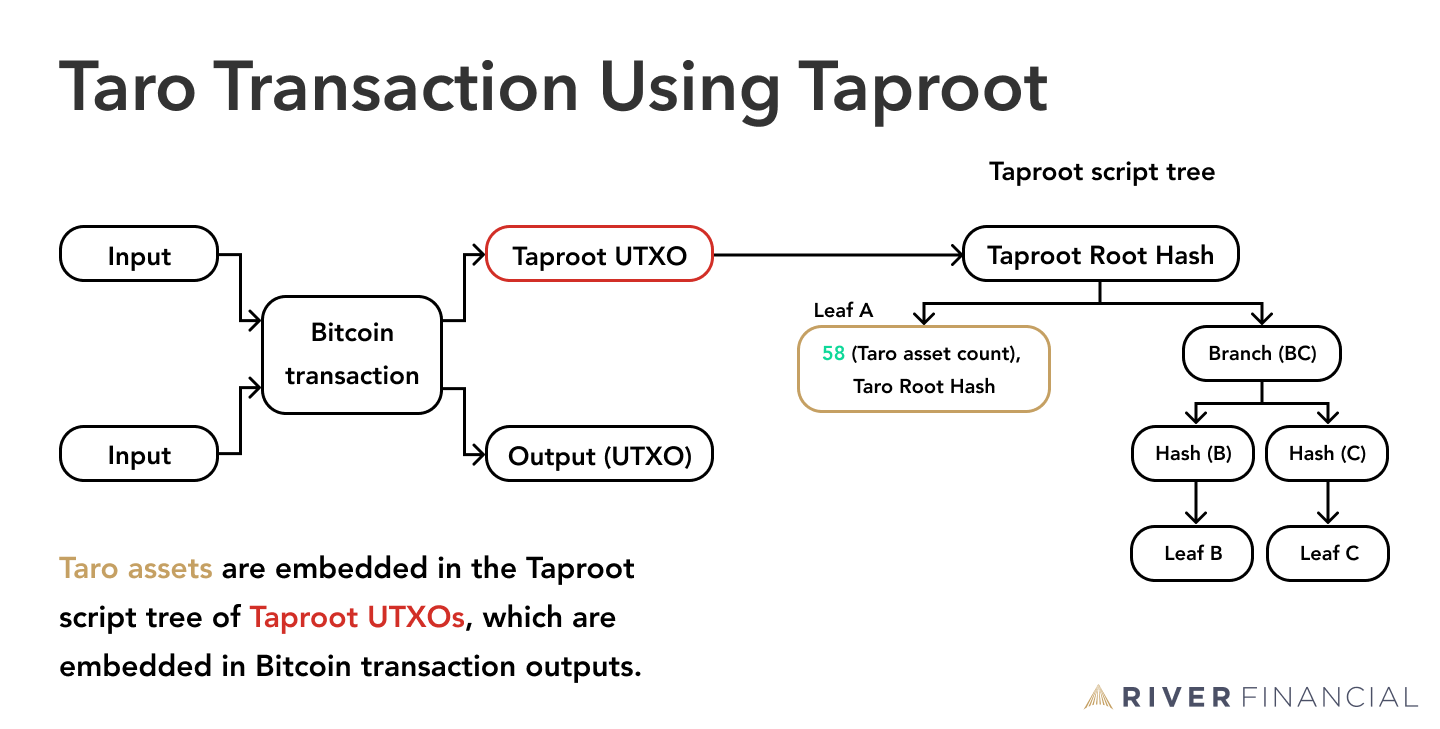 Taro Transaction Using Taproot

Taproot script tree

Input

Input

Bitcoin transaction

Taproot UTXO

Output (UTXO)

Taproot Root Hash

Leaf A

58 (Taro asset count), Taro Root Hash

Branch (BC)

Hash (B)

Hash (C)

Leaf B

Leaf C

Taro assets are embedded in the Taproot script tree of Taproot UTXOs, which are embedded in Bitcoin transaction outputs.

RIVER FINANCIAL